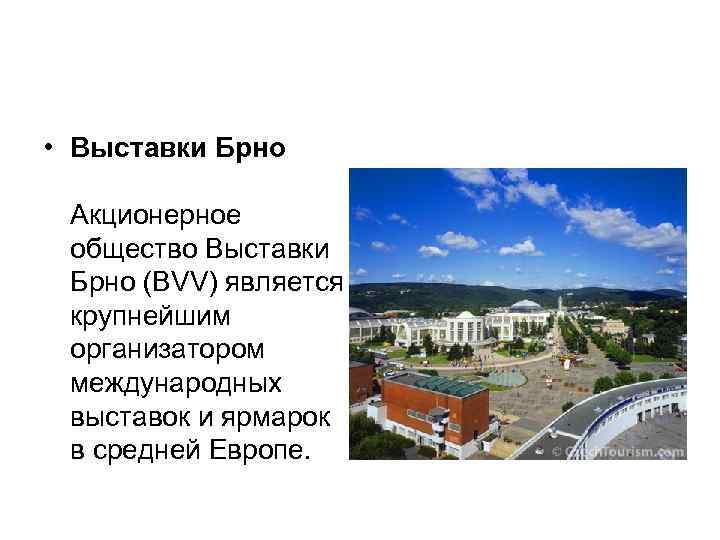 • **Выставки Брно**

Акционерное общество Выставки Брно (BVV) является крупнейшим организатором международных выставок и ярмарок в средней Европе.

© CzechTourism.com